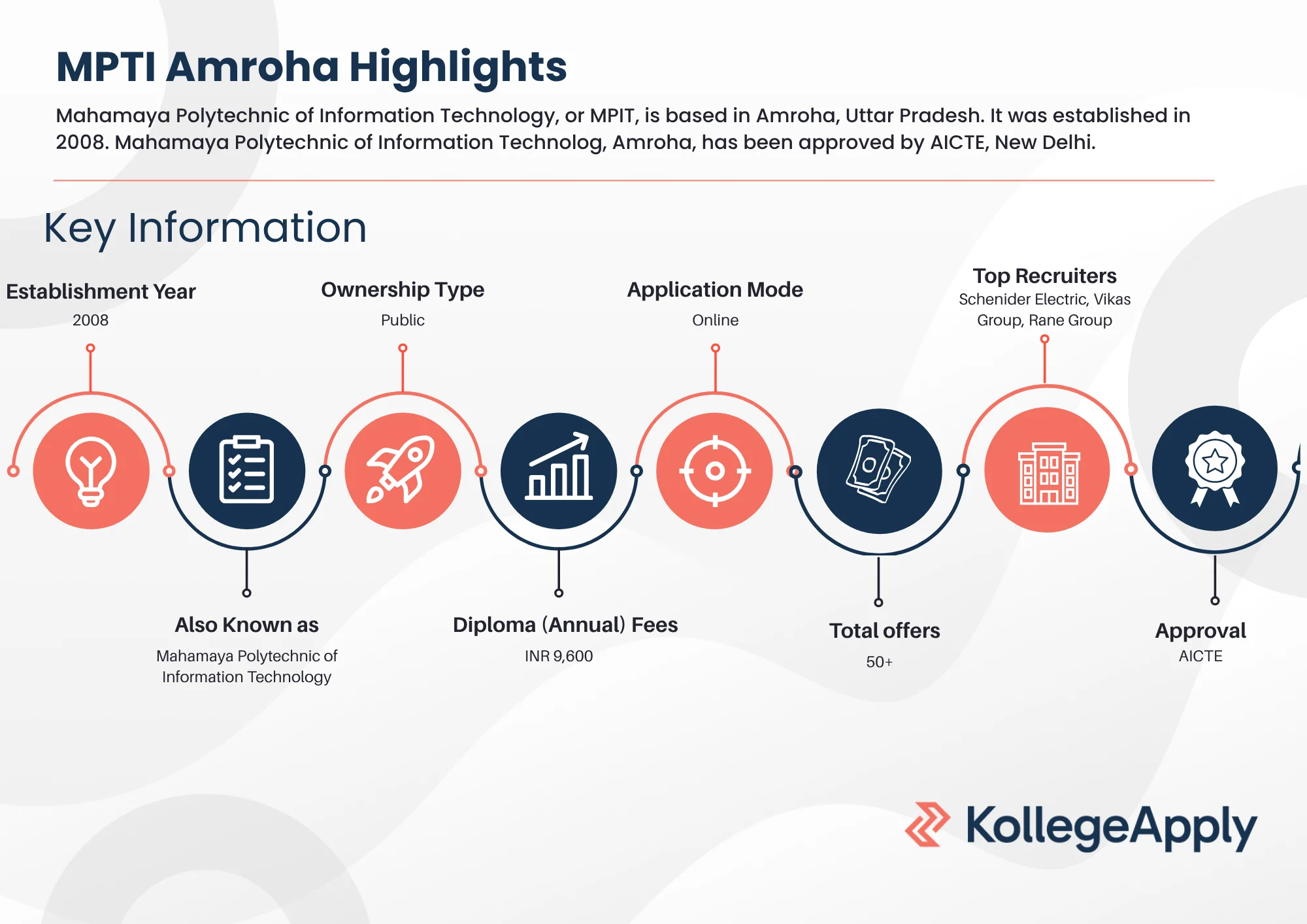 MPTI Amroha Highlights

Mahamaya Polytechnic of Information Technology, or MPIT, is based in Amroha, Uttar Pradesh. It was established in 2008. Mahamaya Polytechnic of Information Technolog, Amroha, has been approved by AICTE, New Delhi.

Key Information

Establishment Year
2008

Ownership Type
Public

Application Mode
Online

Top Recruiters
Schenider Electric, Vikas Group, Rane Group

Also Known as
Mahamaya Polytechnic of Information Technology

Diploma (Annual) Fees
INR 9,600

Total offers
50+

Approval
AICTE

KollegeApply